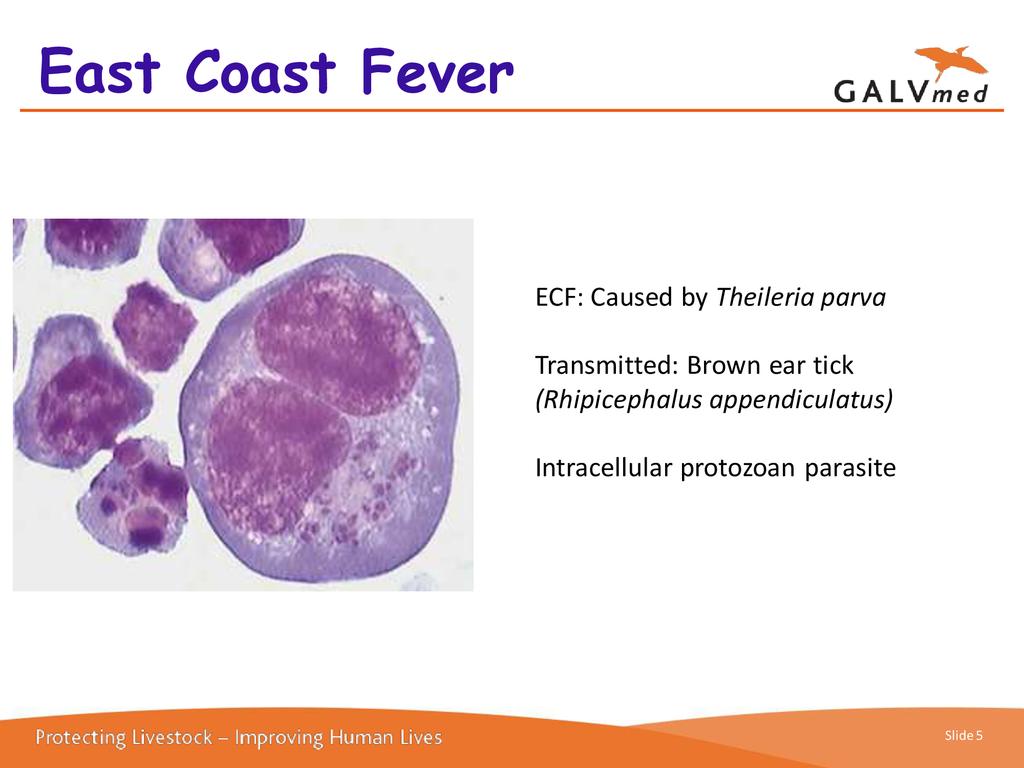 East Coast Fever

GALVmed

ECF: Caused by Theileria parva

Transmitted: Brown ear tick (Rhipicephalus appendiculatus)

Intracellular protozoan parasite

Protecting Livestock – Improving Human Lives

Slide 5